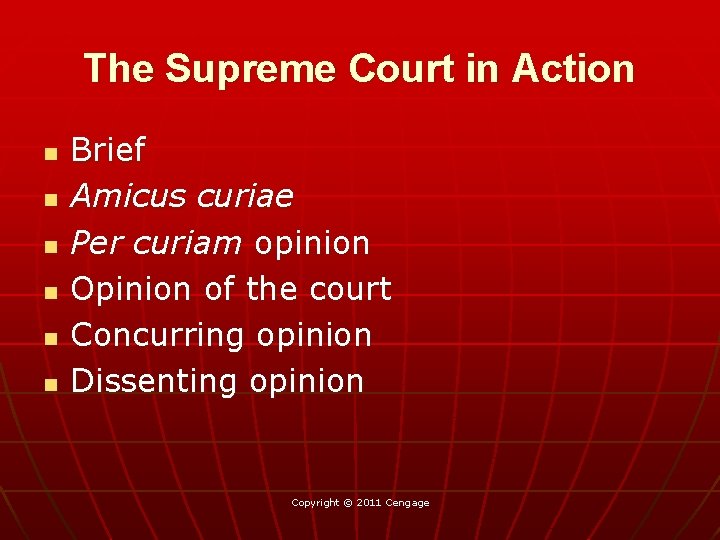 The Supreme Court in Action

- Brief
- Amicus curiae
- Per curiam opinion
- Opinion of the court
- Concurring opinion
- Dissenting opinion

Copyright © 2011 Cengage